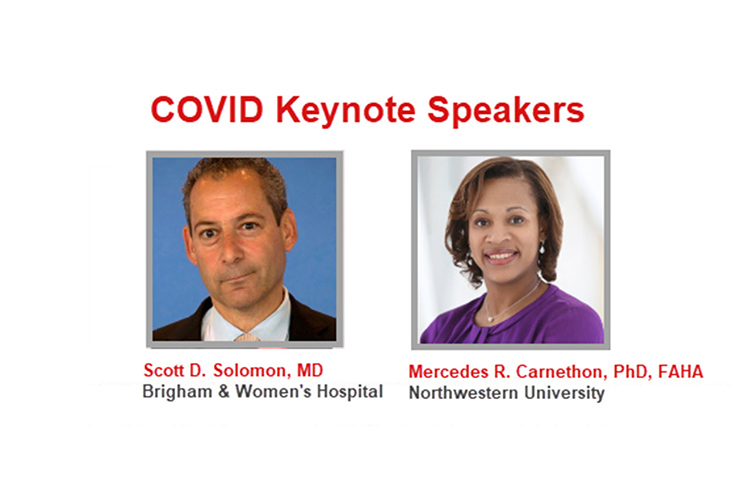 COVID Keynote Speakers

Scott D. Solomon, MD
Brigham & Women's Hospital

Mercedes R. Carnethon, PhD, FAHA
Northwestern University